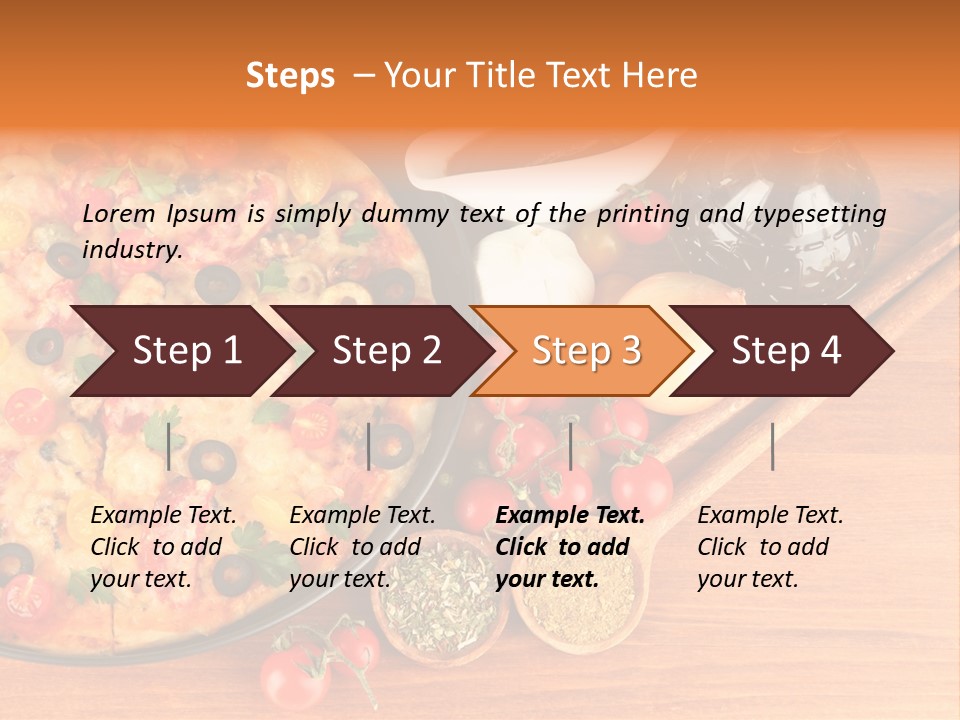 Steps – Your Title Text Here

Lorem Ipsum is simply dummy text of the printing and typesetting industry.

Step 1

Step 2

Step 3

Step 4

Example Text. Click to add your text.

Example Text. Click to add your text.

Example Text. Click to add your text.

Example Text. Click to add your text.